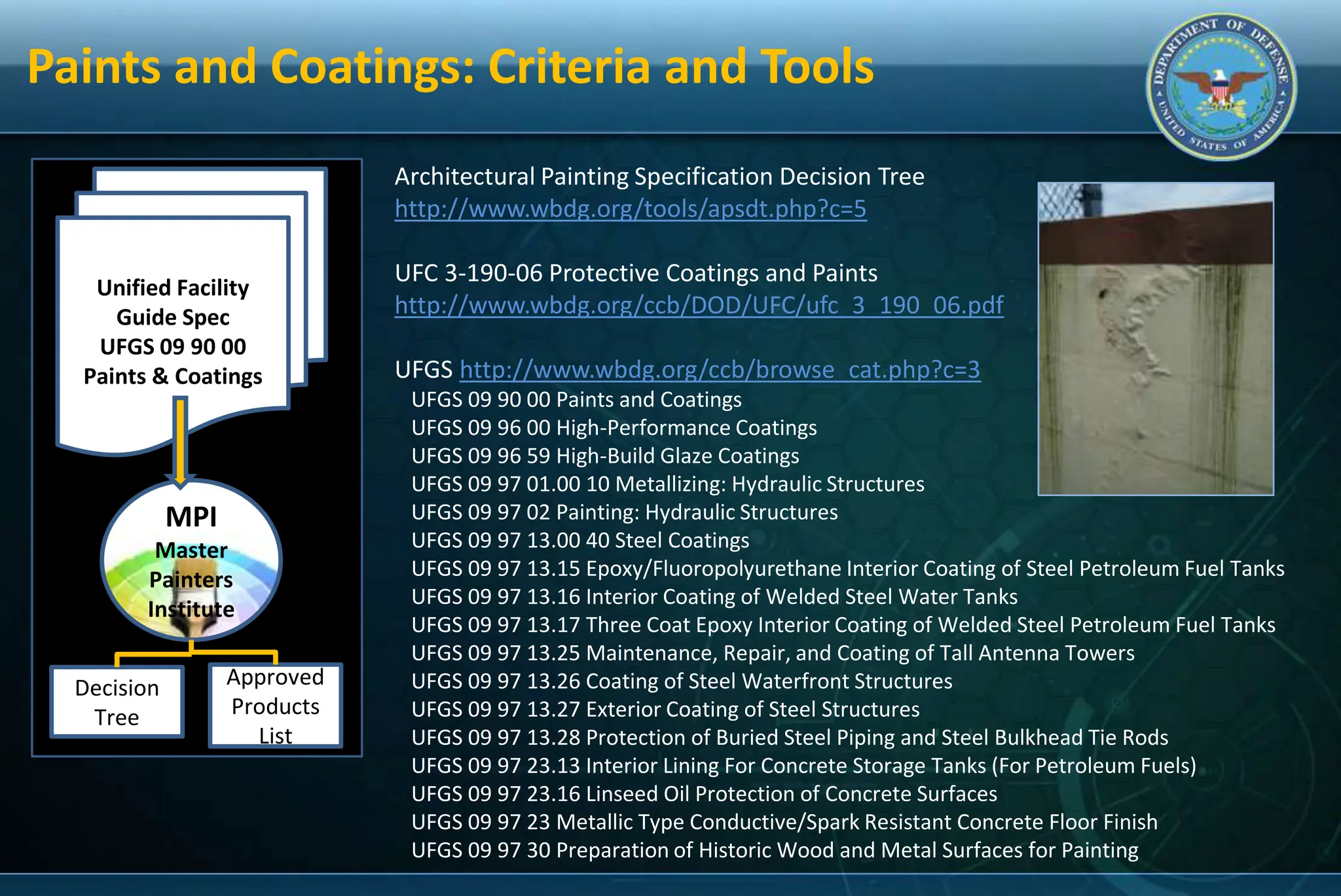 Paints and Coatings: Criteria and Tools

DEPARTMENT OF DEFENSE UNITED STATES OF AMERICA

Unified Facility Guide Spec UFGS 09 90 00 Paints & Coatings

MPI Master Painters Institute

Decision Tree

Approved Products List

Architectural Painting Specification Decision Tree
http://www.wbdg.org/tools/apsdt.php?c=5

UFC 3-190-06 Protective Coatings and Paints
http://www.wbdg.org/ccb/DOD/UFC/ufc_3_190_06.pdf

UFGS http://www.wbdg.org/ccb/browse_cat.php?c=3
UFGS 09 90 00 Paints and Coatings
UFGS 09 96 00 High-Performance Coatings
UFGS 09 96 59 High-Build Glaze Coatings
UFGS 09 97 01.00 10 Metallizing: Hydraulic Structures
UFGS 09 97 02 Painting: Hydraulic Structures
UFGS 09 97 13.00 40 Steel Coatings
UFGS 09 97 13.15 Epoxy/Fluoropolyurethane Interior Coating of Steel Petroleum Fuel Tanks
UFGS 09 97 13.16 Interior Coating of Welded Steel Water Tanks
UFGS 09 97 13.17 Three Coat Epoxy Interior Coating of Welded Steel Petroleum Fuel Tanks
UFGS 09 97 13.25 Maintenance, Repair, and Coating of Tall Antenna Towers
UFGS 09 97 13.26 Coating of Steel Waterfront Structures
UFGS 09 97 13.27 Exterior Coating of Steel Structures
UFGS 09 97 13.28 Protection of Buried Steel Piping and Steel Bulkhead Tie Rods
UFGS 09 97 23.13 Interior Lining For Concrete Storage Tanks (For Petroleum Fuels)
UFGS 09 97 23.16 Linseed Oil Protection of Concrete Surfaces
UFGS 09 97 23 Metallic Type Conductive/Spark Resistant Concrete Floor Finish
UFGS 09 97 30 Preparation of Historic Wood and Metal Surfaces for Painting